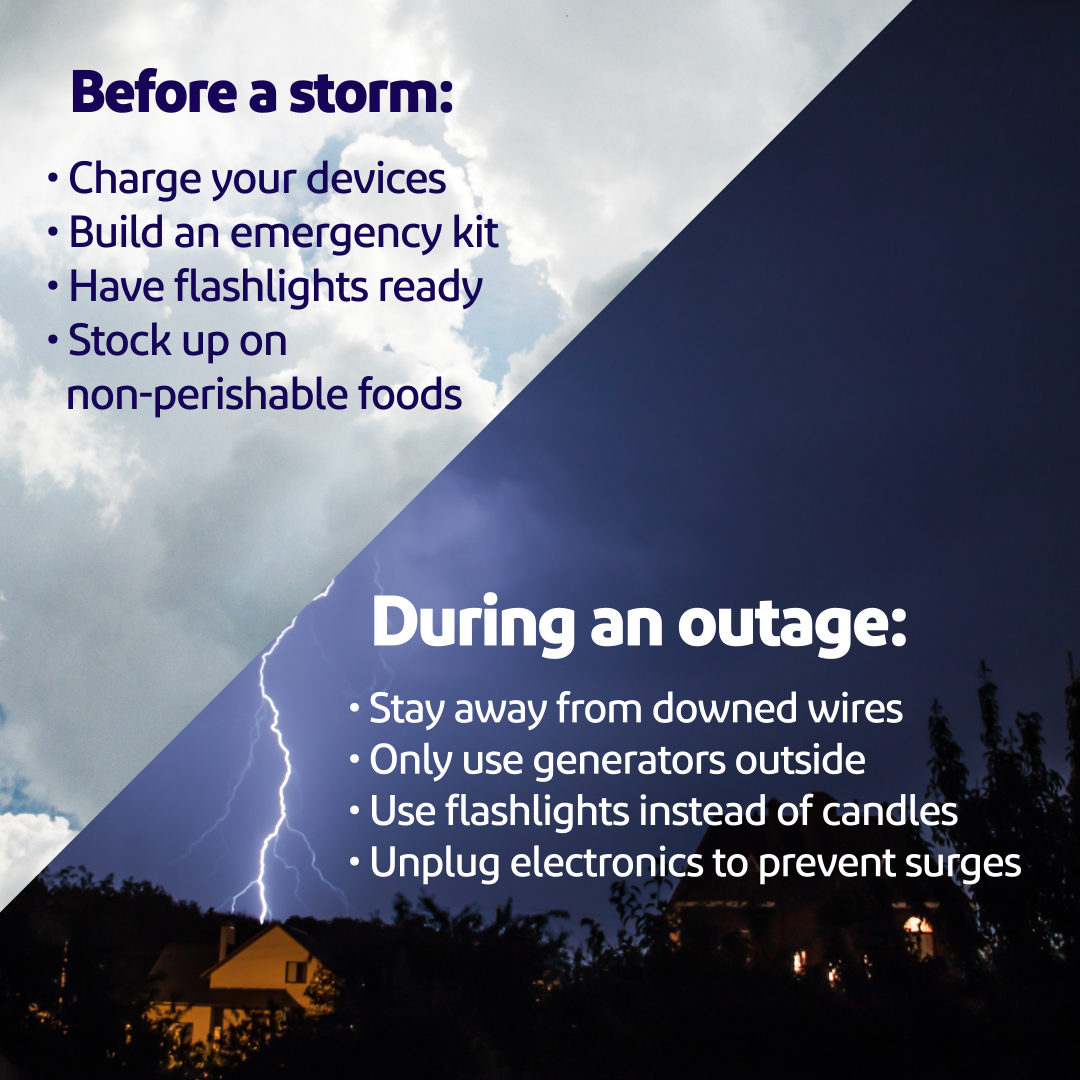 Before a storm:

• Charge your devices
• Build an emergency kit
• Have flashlights ready
• Stock up on non-perishable foods

During an outage:

• Stay away from downed wires
• Only use generators outside
• Use flashlights instead of candles
• Unplug electronics to prevent surges